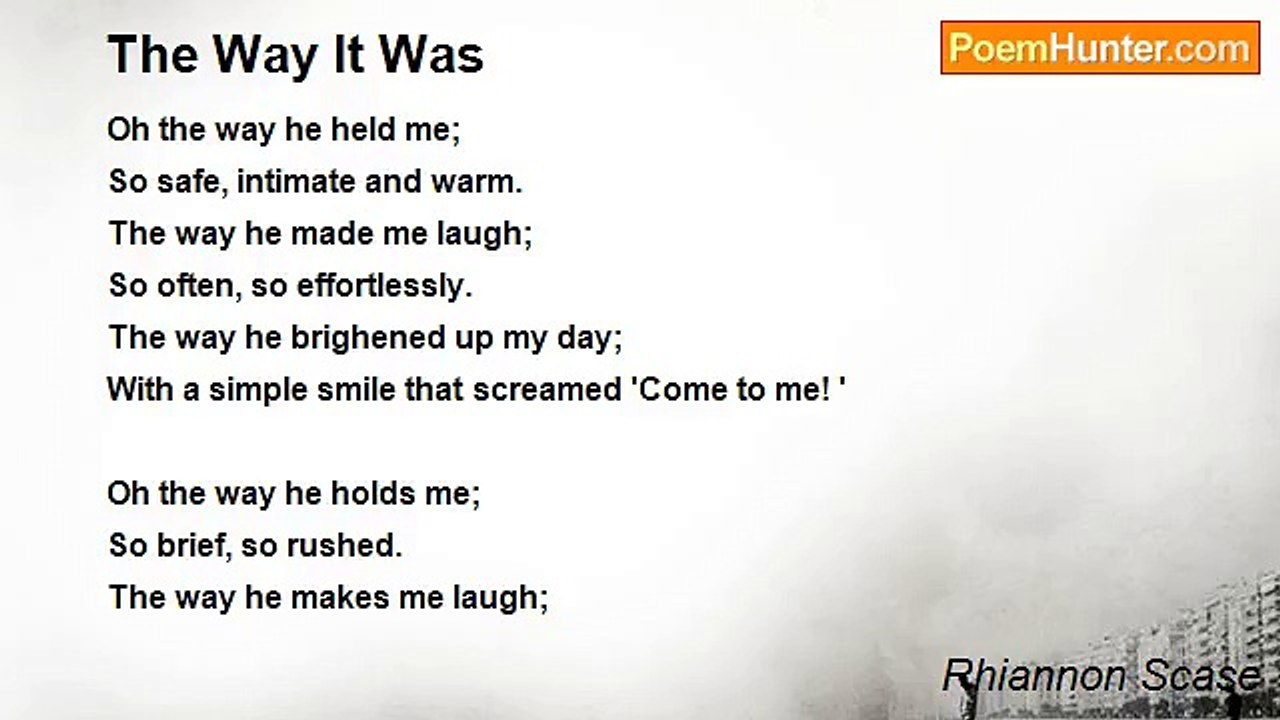 The Way It Was

PoemHunter.com

Oh the way he held me;
So safe, intimate and warm.
The way he made me laugh;
So often, so effortlessly.
The way he brighened up my day;
With a simple smile that screamed 'Come to me! '

Oh the way he holds me;
So brief, so rushed.
The way he makes me laugh;

Rhiannon Scase